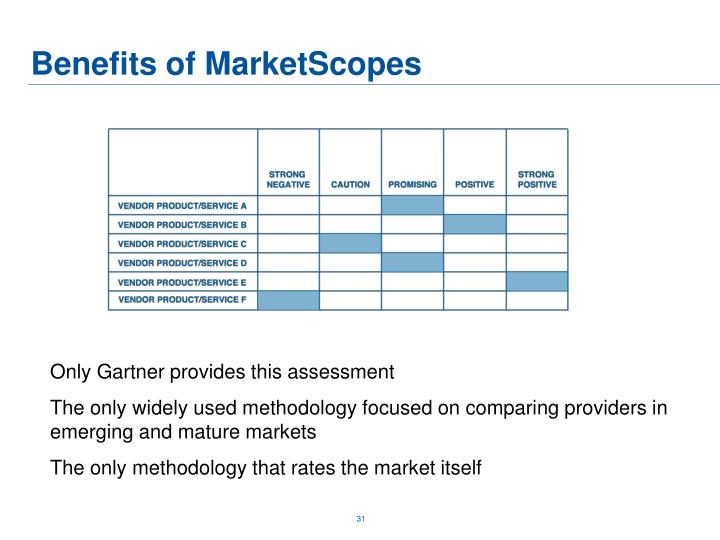 Benefits of MarketScopes

| | STRONG NEGATIVE | CAUTION | PROMISING | POSITIVE | STRONG POSITIVE |
|---|---|---|---|---|---|
| VENDOR PRODUCT/SERVICE A | | | | | |
| VENDOR PRODUCT/SERVICE B | | | | | |
| VENDOR PRODUCT/SERVICE C | | | | | |
| VENDOR PRODUCT/SERVICE D | | | | | |
| VENDOR PRODUCT/SERVICE E | | | | | |
| VENDOR PRODUCT/SERVICE F | | | | | |

Only Gartner provides this assessment

The only widely used methodology focused on comparing providers in emerging and mature markets

The only methodology that rates the market itself

31